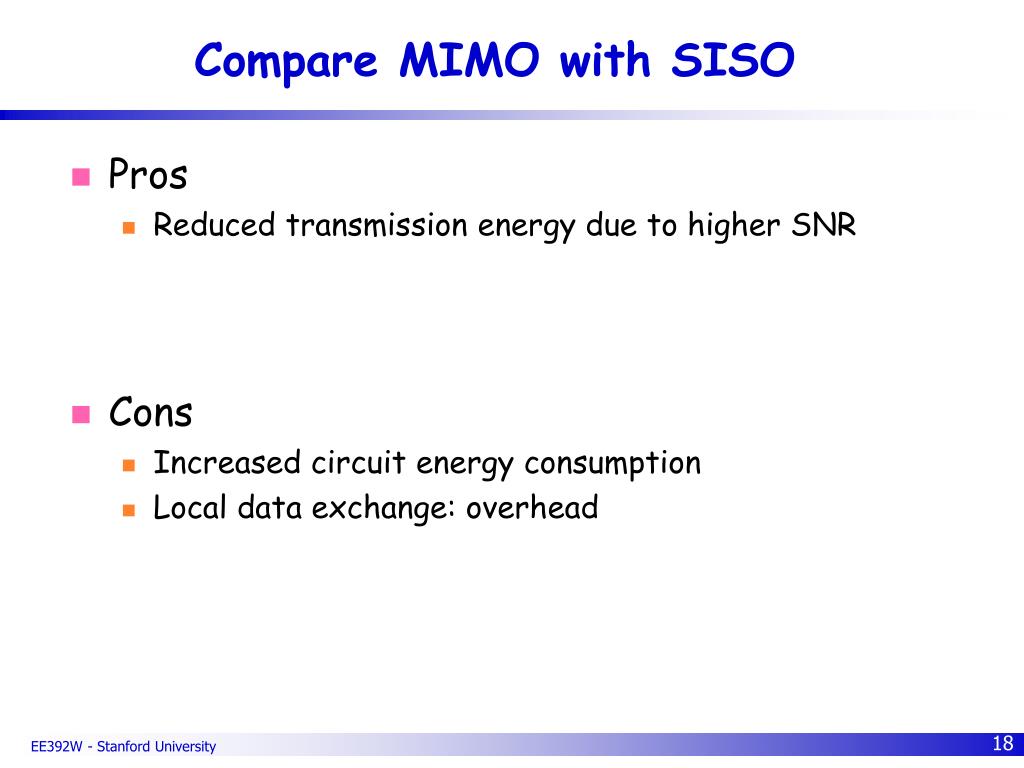 Compare MIMO with SISO

Pros

Reduced transmission energy due to higher SNR

Cons

Increased circuit energy consumption

Local data exchange: overhead

EE392W - Stanford University

18